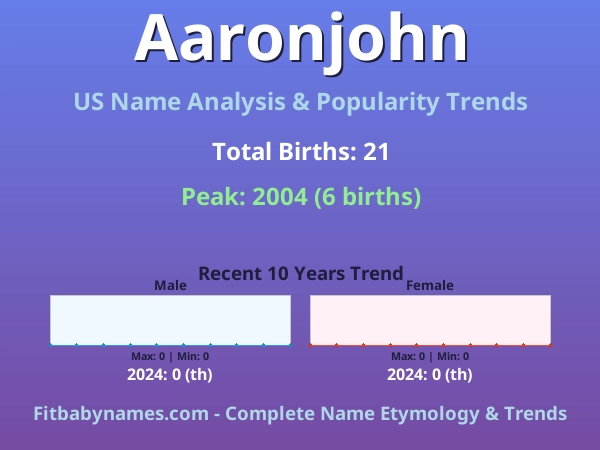 Aaronjohn

US Name Analysis & Popularity Trends

Total Births: 21

Peak: 2004 (6 births)

Recent 10 Years Trend

Male

Max: 0 | Min: 0

2024: 0 (th)

Female

Max: 0 | Min: 0

2024: 0 (th)

Fitbabynames.com - Complete Name Etymology & Trends